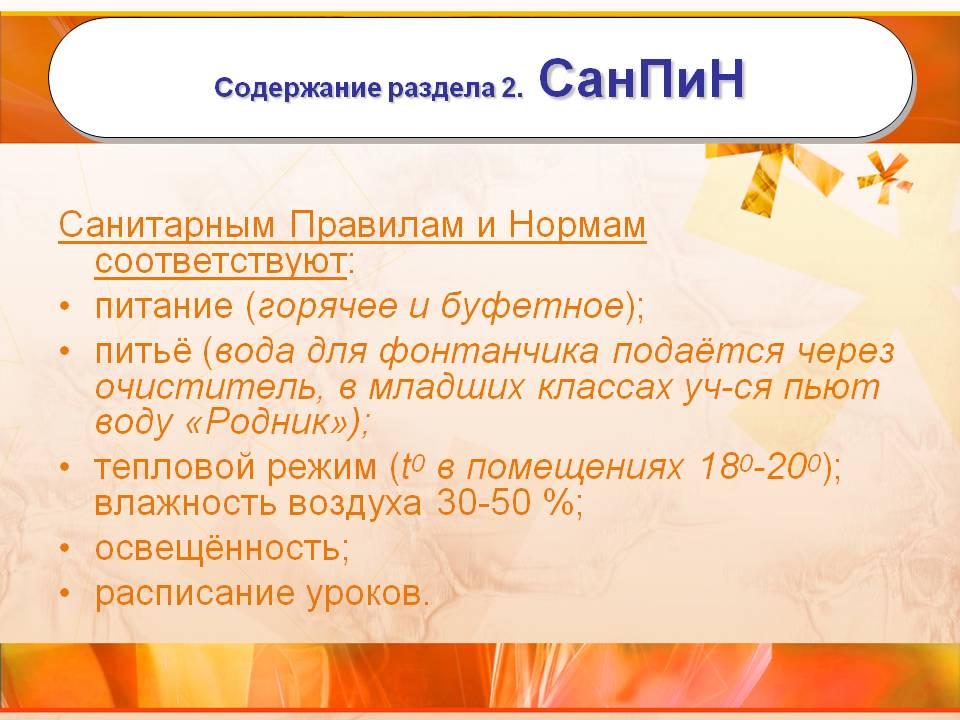 Содержание раздела 2. СанПиН

Санитарным Правилам и Нормам соответствуют:

• питание (горячее и буфетное);
• питьё (вода для фонтанчика подаётся через очиститель, в младших классах уч-ся пьют воду «Родник»);
• тепловой режим ($t^0$ в помещениях $18^0$-$20^0$); влажность воздуха 30-50 %;
• освещённость;
• расписание уроков.